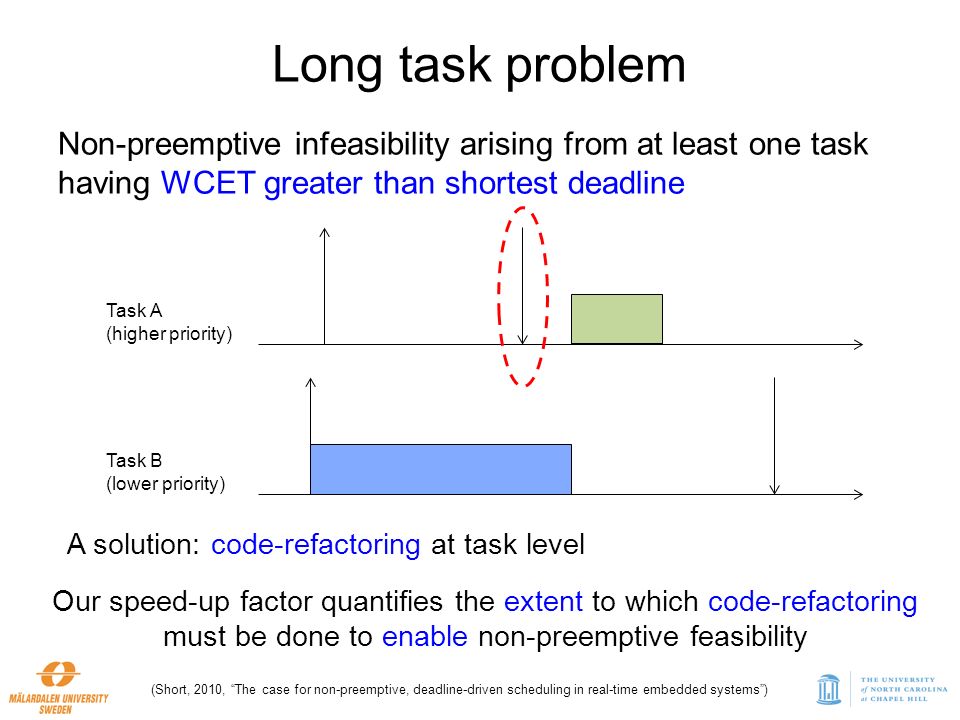 Long task problem

Non-preemptive infeasibility arising from at least one task having WCET greater than shortest deadline

Task A
(higher priority)

Task B
(lower priority)

A solution: code-refactoring at task level

Our speed-up factor quantifies the extent to which code-refactoring must be done to enable non-preemptive feasibility

MÄLARDALEN UNIVERSITY SWEDEN

(Short, 2010, "The case for non-preemptive, deadline-driven scheduling in real-time embedded systems")

THE UNIVERSITY of NORTH CAROLINA at CHAPEL HILL